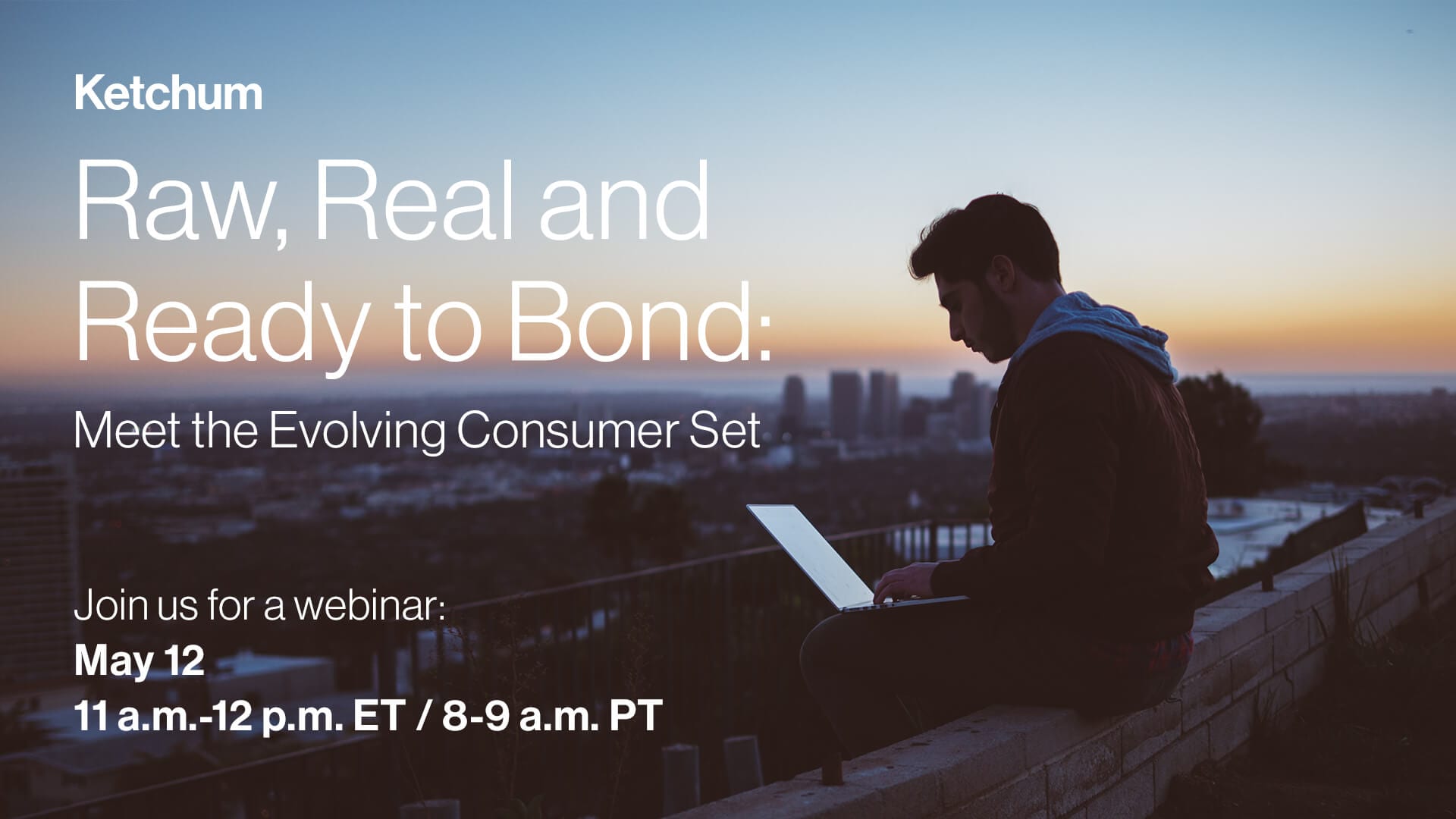 Ketchum

Raw, Real and Ready to Bond:

Meet the Evolving Consumer Set

Join us for a webinar:
May 12
11 a.m.-12 p.m. ET / 8-9 a.m. PT